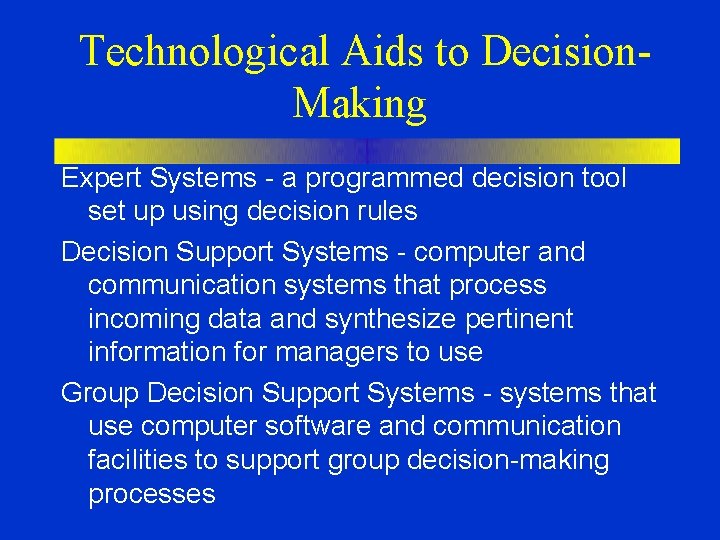 Technological Aids to Decision-Making

Expert Systems - a programmed decision tool set up using decision rules

Decision Support Systems - computer and communication systems that process incoming data and synthesize pertinent information for managers to use

Group Decision Support Systems - systems that use computer software and communication facilities to support group decision-making processes